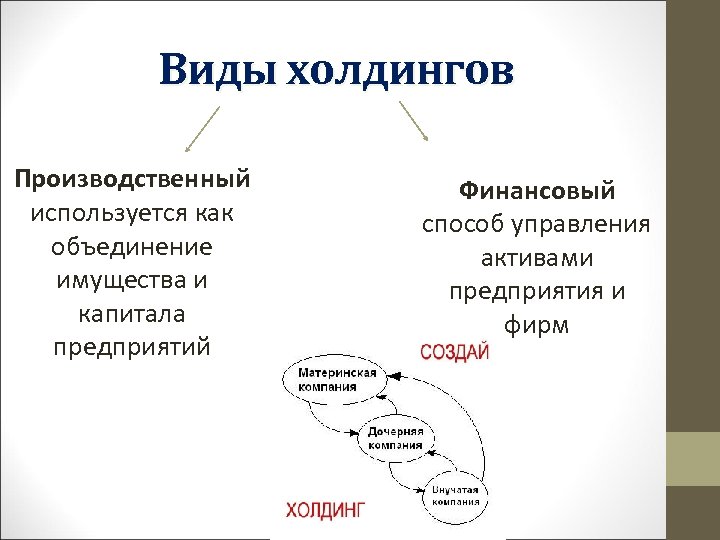 Виды холдингов

Производственный используется как объединение имущества и капитала предприятий

Финансовый способ управления активами предприятия и фирм

СОЗДАЙ

Материнская компания

Дочерняя компания

Внучатая компания

ХОЛДИНГ